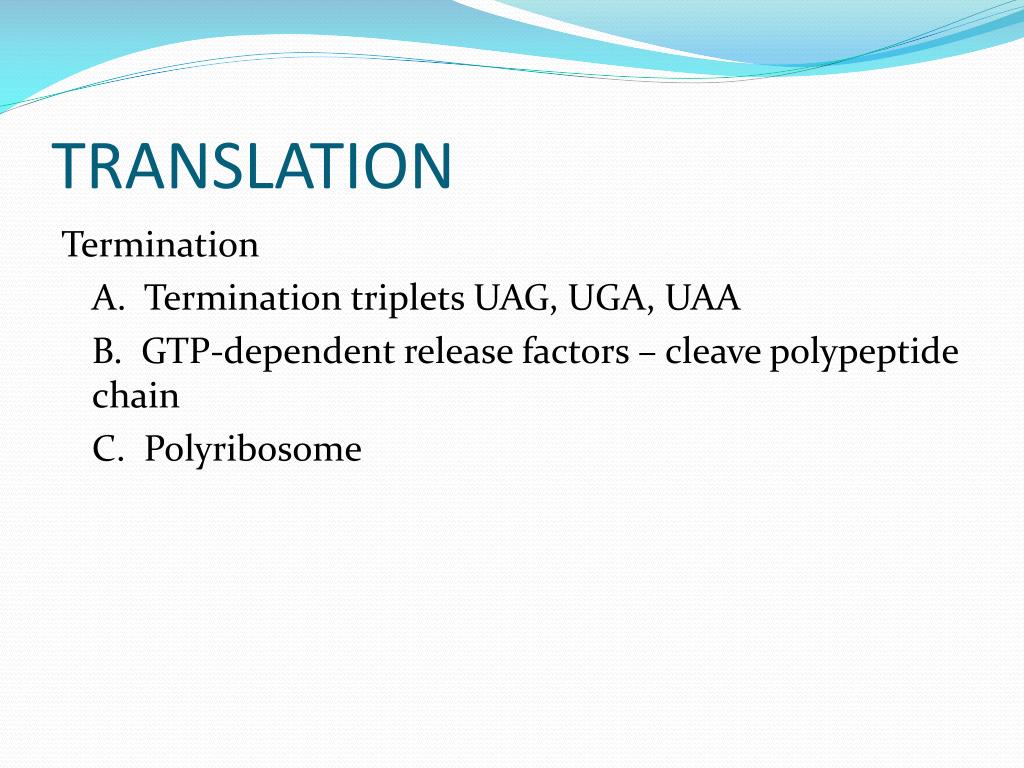 TRANSLATION

Termination

A. Termination triplets UAG, UGA, UAA

B. GTP-dependent release factors – cleave polypeptide chain

C. Polyribosome